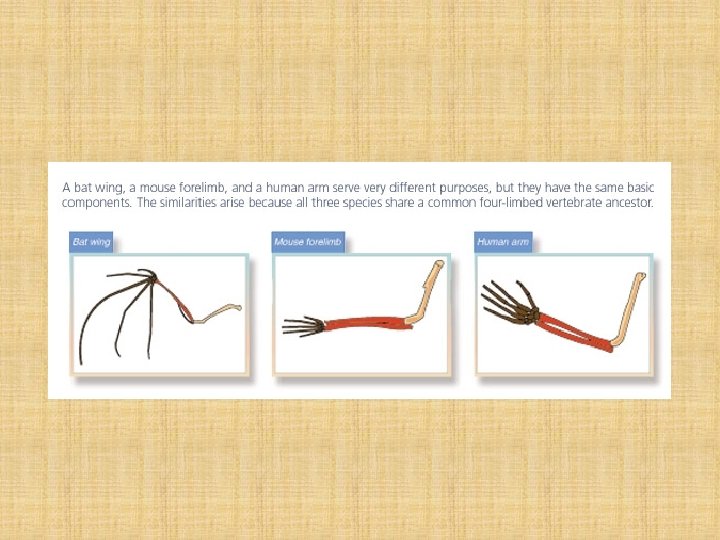 A bat wing, a mouse forelimb, and a human arm serve very different purposes, but they have the same basic components. The similarities arise because all three species share a common four-limbed vertebrate ancestor.

Bat wing

Mouse forelimb

Human arm